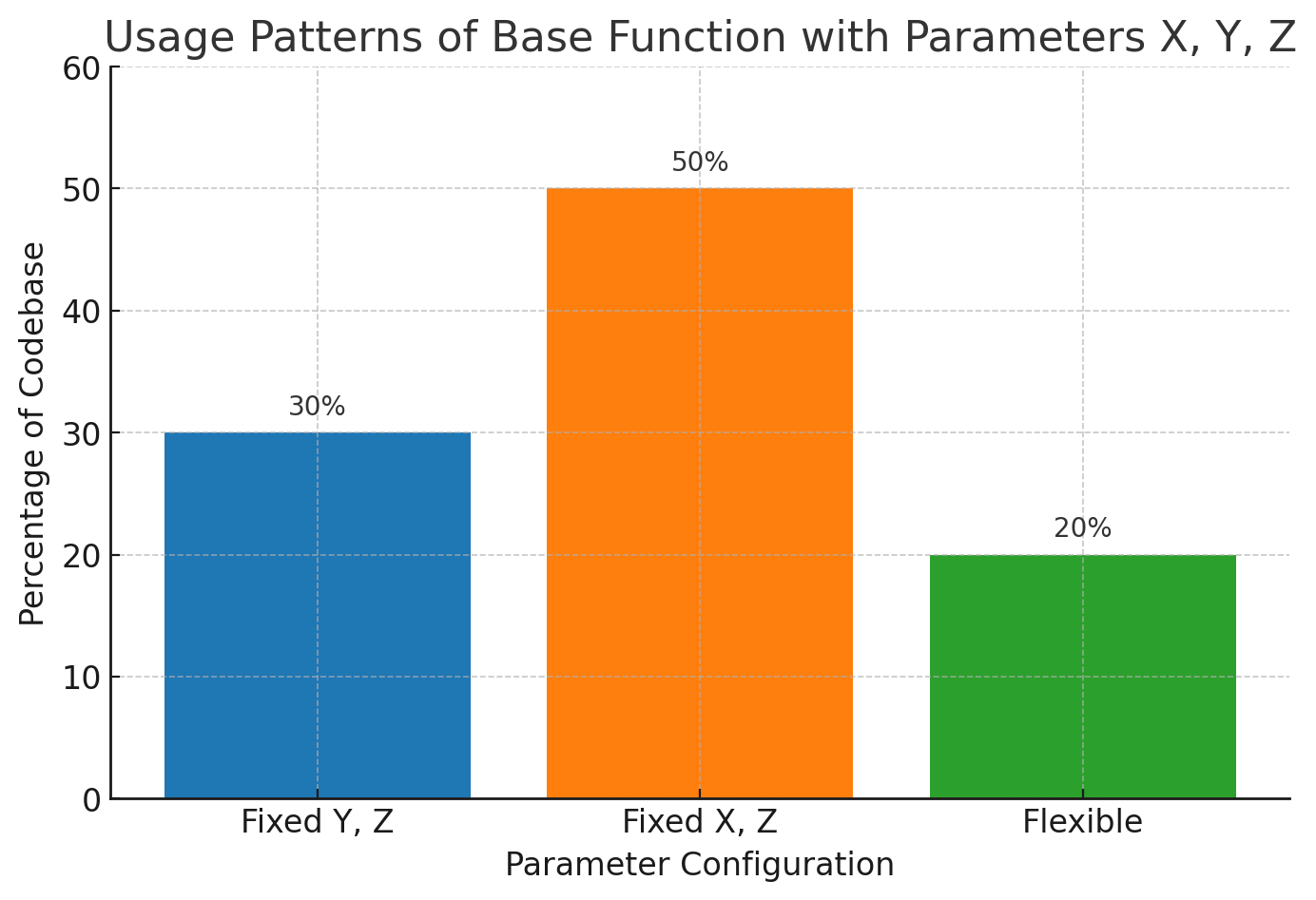 Usage Patterns of Base Function with Parameters X, Y, Z

Percentage of Codebase

60
50
40
30
20
10
0

30%
50%
20%

Fixed Y, Z
Fixed X, Z
Flexible

Parameter Configuration